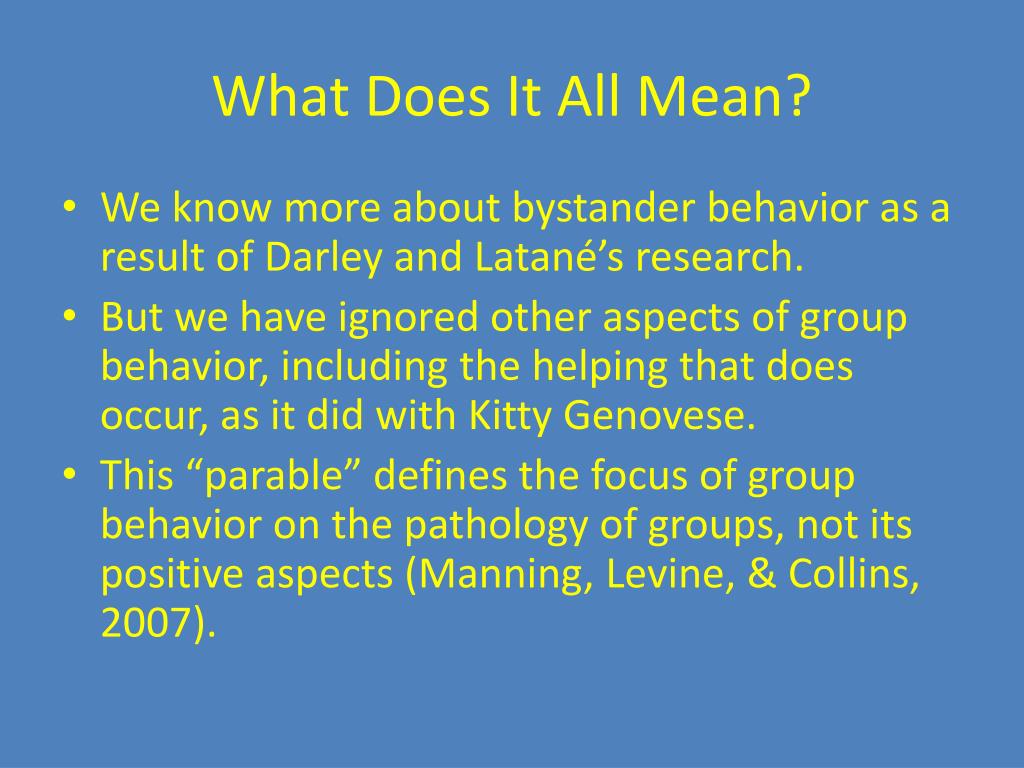 What Does It All Mean?

• We know more about bystander behavior as a result of Darley and Latané’s research.
• But we have ignored other aspects of group behavior, including the helping that does occur, as it did with Kitty Genovese.
• This “parable” defines the focus of group behavior on the pathology of groups, not its positive aspects (Manning, Levine, & Collins, 2007).